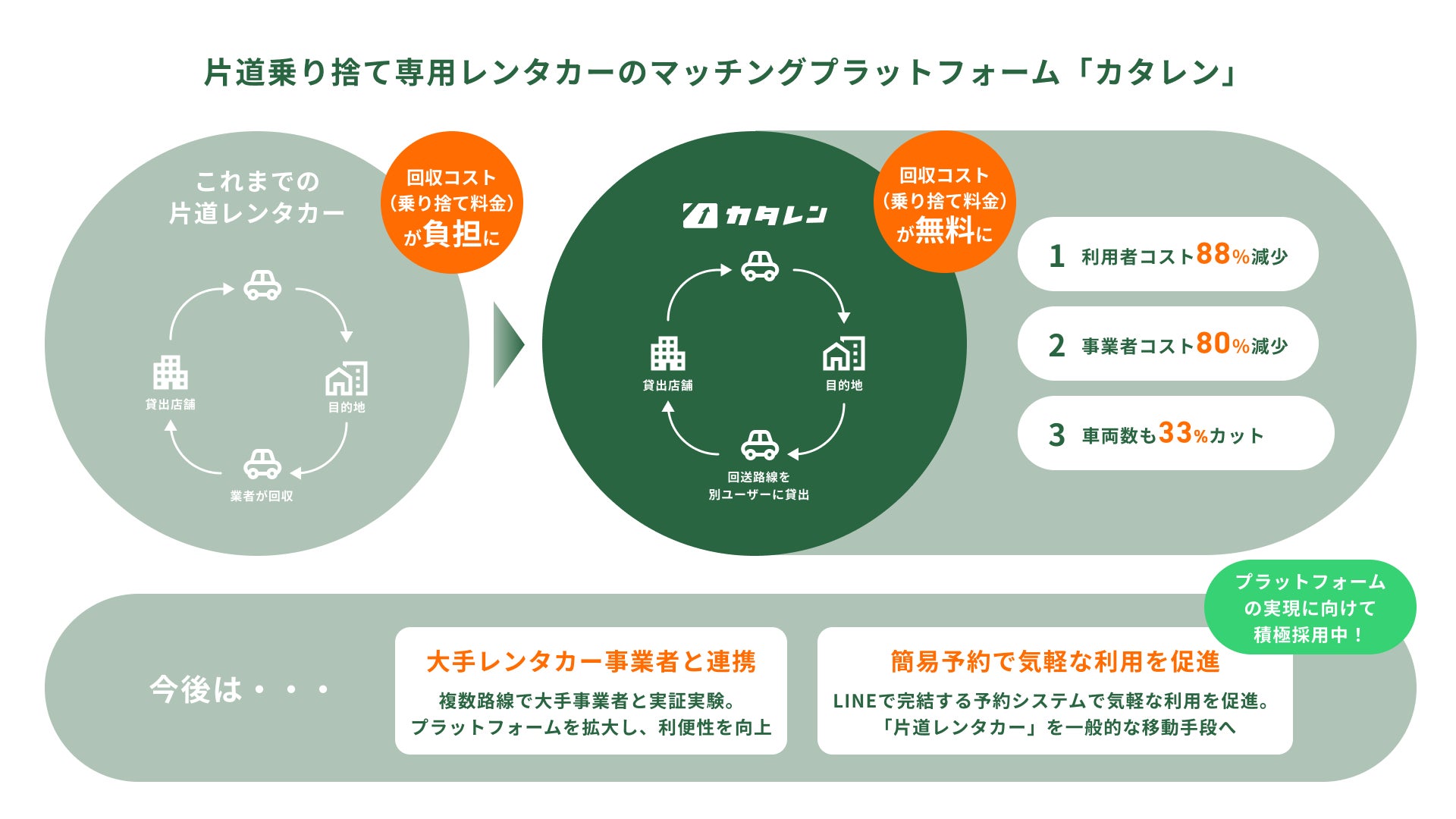 片道乗り捨て専用レンタカーのマッチングプラットフォーム「カタレン」

これまでの
片道レンタカー

回収コスト
（乗り捨て料金）
が負担に

貸出店舗

目的地

業者が回収

カタレン

回収コスト
（乗り捨て料金）
が無料に

貸出店舗

目的地

回送路線を
別ユーザーに貸出

1 利用者コスト88%減少

2 事業者コスト80%減少

3 車両数も33%カット

プラットフォーム
の実現に向けて
積極採用中！

今後は・・・

大手レンタカー事業者と連携
複数路線で大手事業者と実証実験。
プラットフォームを拡大し、利便性を向上

簡易予約で気軽な利用を促進
LINEで完結する予約システムで気軽な利用を促進。
「片道レンタカー」を一般的な移動手段へ